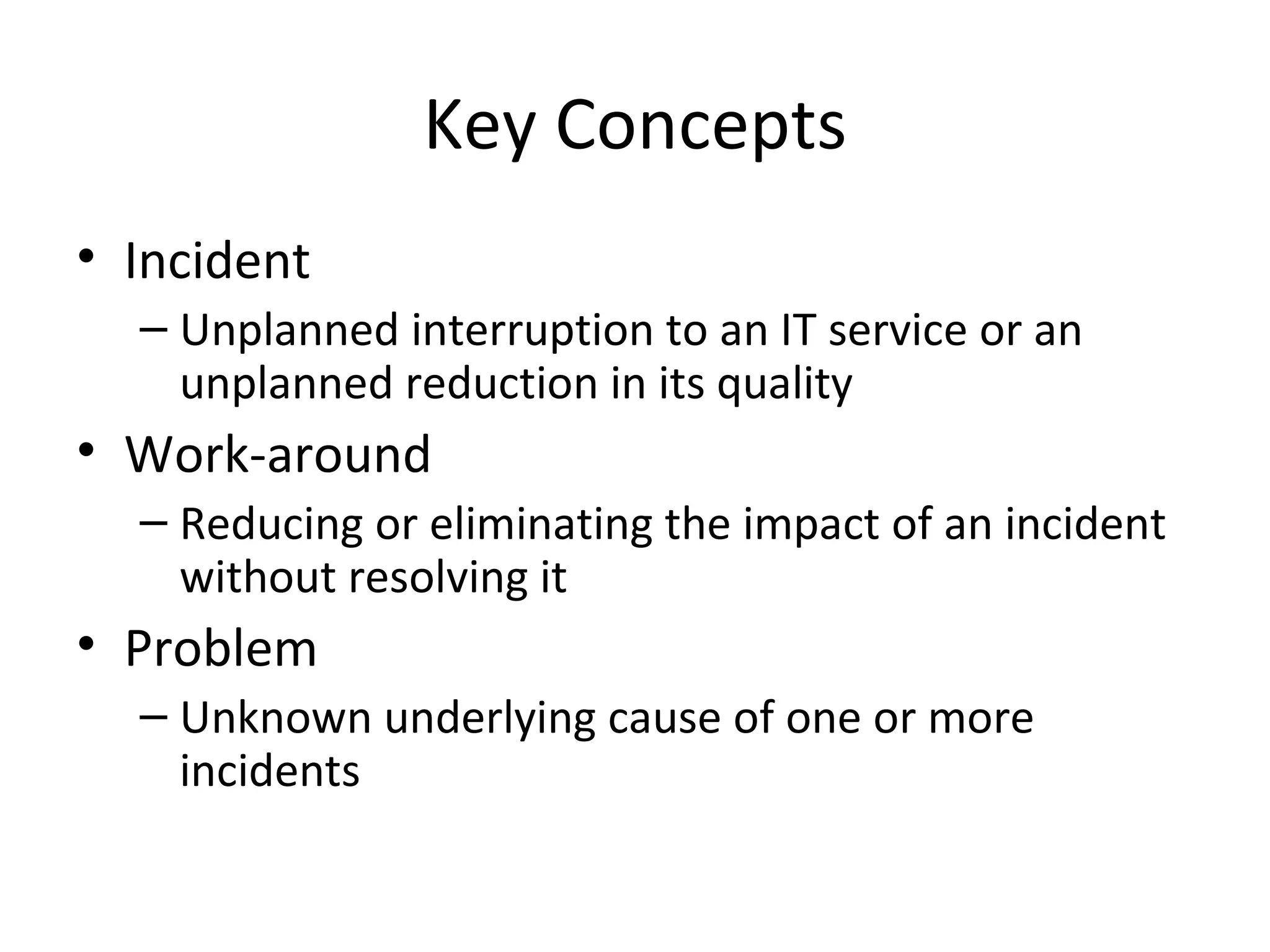 Key Concepts

• Incident
– Unplanned interruption to an IT service or an unplanned reduction in its quality
• Work-around
– Reducing or eliminating the impact of an incident without resolving it
• Problem
– Unknown underlying cause of one or more incidents